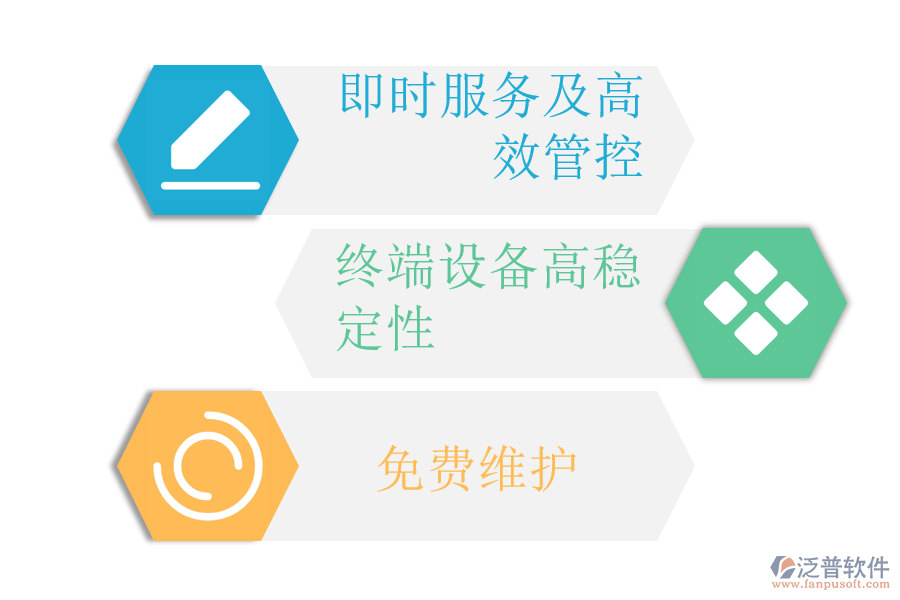 即时服务及高效管控

终端设备高稳定性

免费维护

泛普软件
www.fanpusoft.com